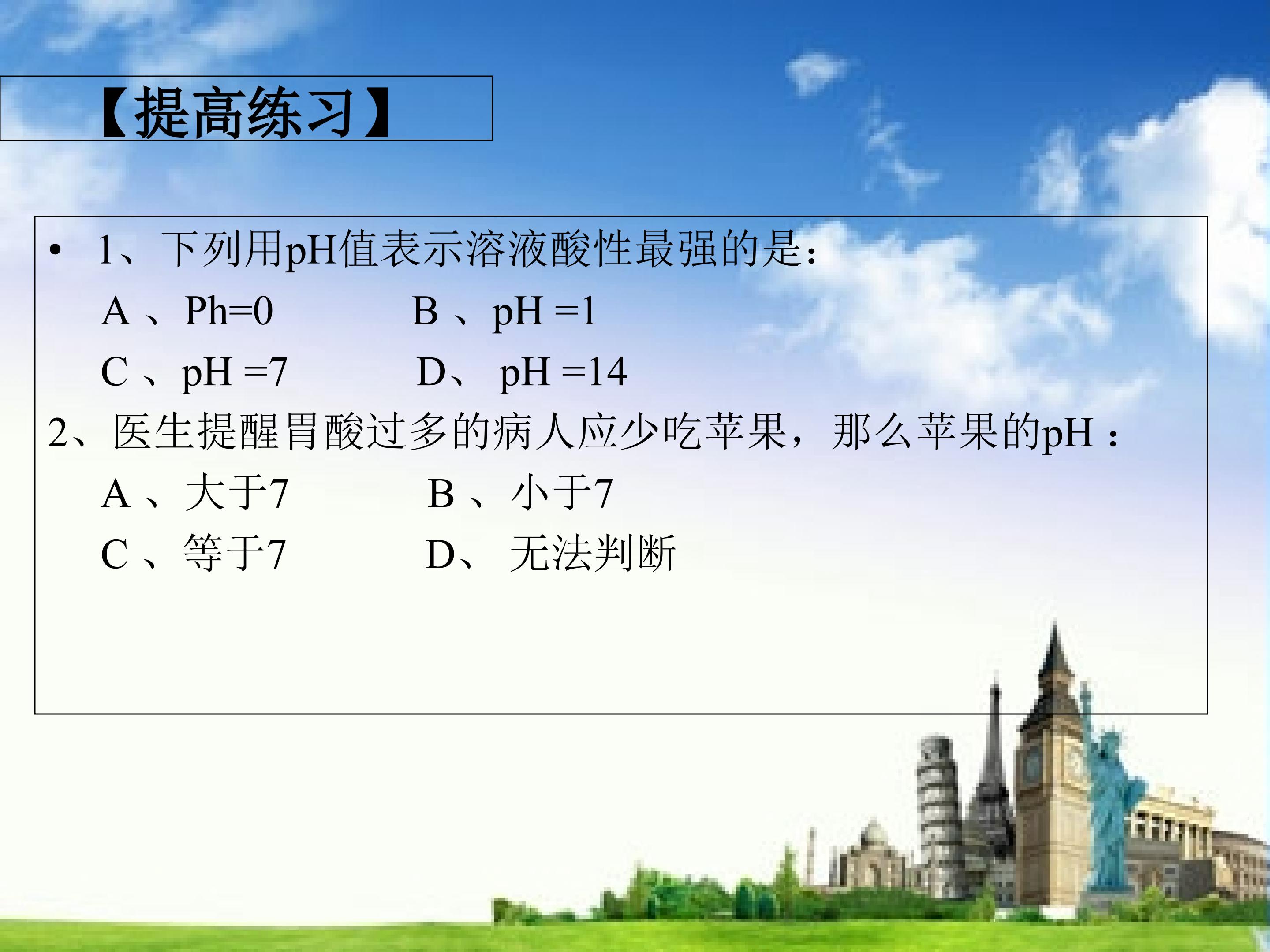 【提高练习】

• 1、下列用pH值表示溶液酸性最强的是：

A 、Ph=0　　　B 、pH =1

C 、pH =7　　　D、 pH =14

2、医生提醒胃酸过多的病人应少吃苹果，那么苹果的pH ：

A 、大于7　　　B 、小于7

C 、等于7　　　D、 无法判断